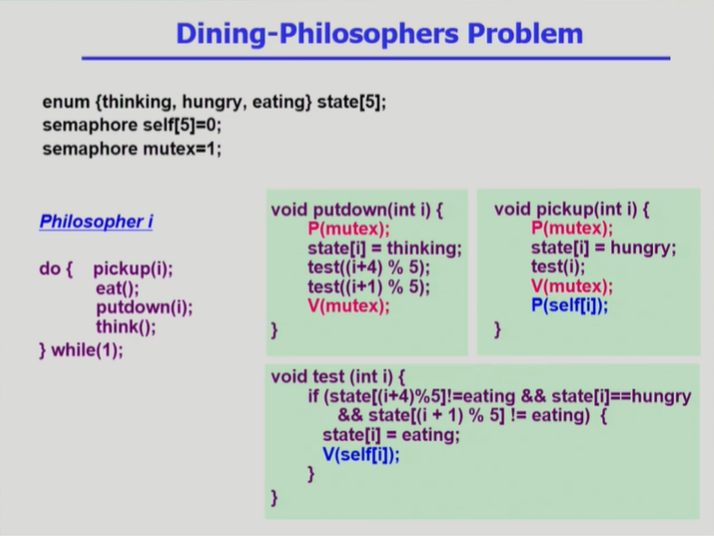 Dining-Philosophers Problem

enum {thinking, hungry, eating} state[5];
semaphore self[5]=0;
semaphore mutex=1;

Philosopher i

do { pickup(i);
eat();
putdown(i);
think();
} while(1);

void putdown(int i) {
P(mutex);
state[i] = thinking;
test((i+4) % 5);
test((i+1) % 5);
V(mutex);
}

void pickup(int i) {
P(mutex);
state[i] = hungry;
test(i);
V(mutex);
P(self[i]);
}

void test (int i) {
if (state[(i+4)%5]!=eating && state[i]==hungry
&& state[(i + 1) % 5] != eating) {
state[i] = eating;
V(self[i]);
}
}